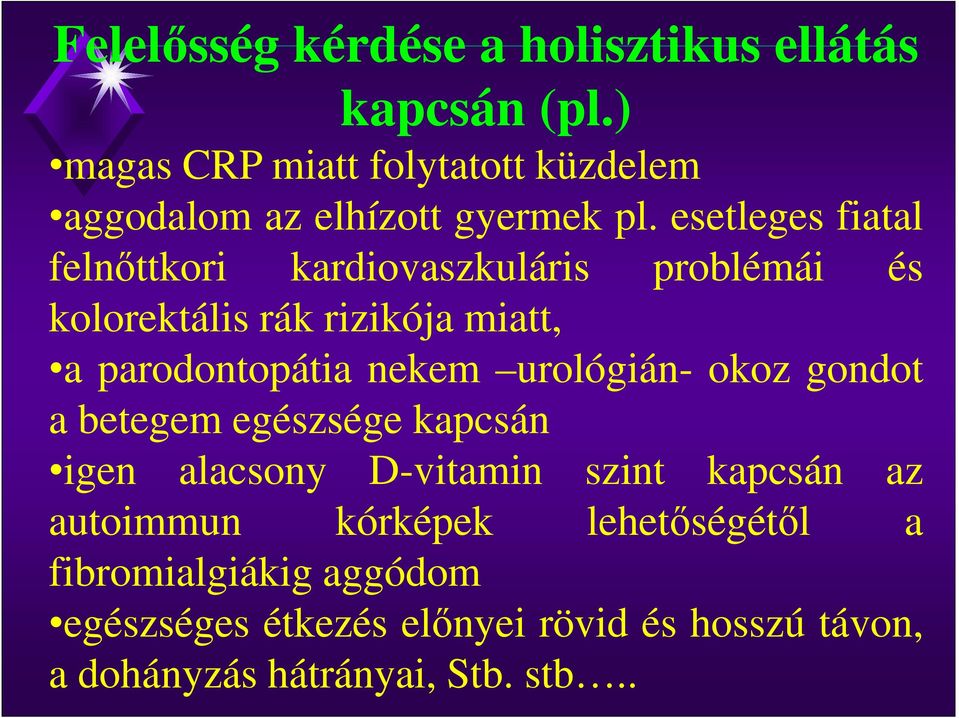 Felelősség kérdése a holisztikus ellátás kapcsán (pl.)

•magas CRP miatt folytatott küzdelem

•aggodalom az elhízott gyermek pl. esetleges fiatal felnőttkori kardiovaszkuláris problémái és kolorektális rák rizikója miatt,

•a parodontopátia nekem –urológián- okoz gondot a betegem egészsége kapcsán

•igen alacsony D-vitamin szint kapcsán az autoimmun kórképek lehetőségétől a fibromialgiákig aggódom

•egészséges étkezés előnyei rövid és hosszú távon, a dohányzás hátrányai, Stb. stb…..